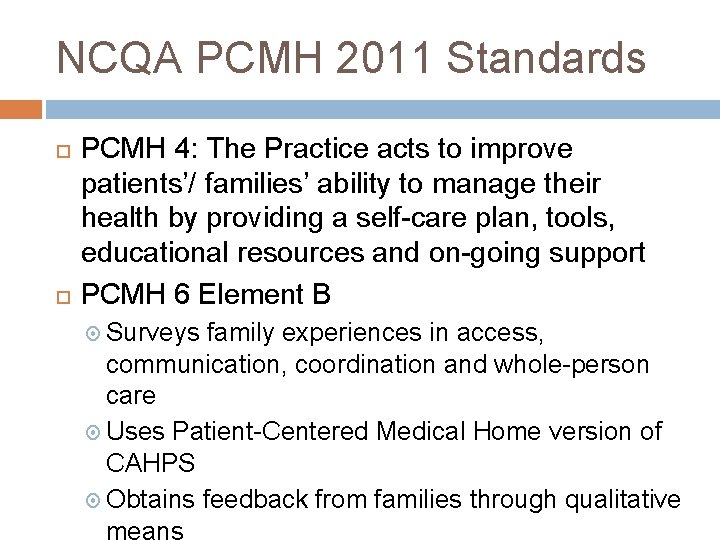 NCQA PCMH 2011 Standards

PCMH 4: The Practice acts to improve patients'/ families' ability to manage their health by providing a self-care plan, tools, educational resources and on-going support

PCMH 6 Element B

Surveys family experiences in access, communication, coordination and whole-person care

Uses Patient-Centered Medical Home version of CAHPS

Obtains feedback from families through qualitative means